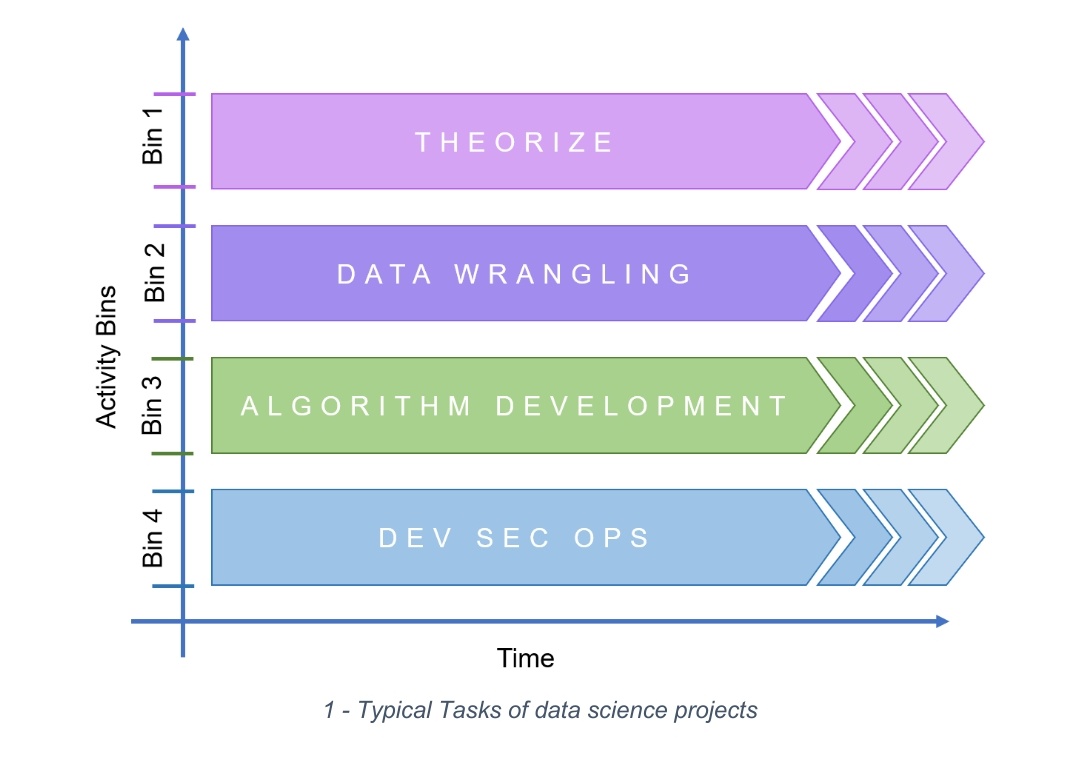 Activity Bins

Bin 1
THEORIZE

Bin 2
DATA WRANGLING

Bin 3
ALGORITHM DEVELOPMENT

Bin 4
DEV SEC OPS

Time

1 - Typical Tasks of data science projects